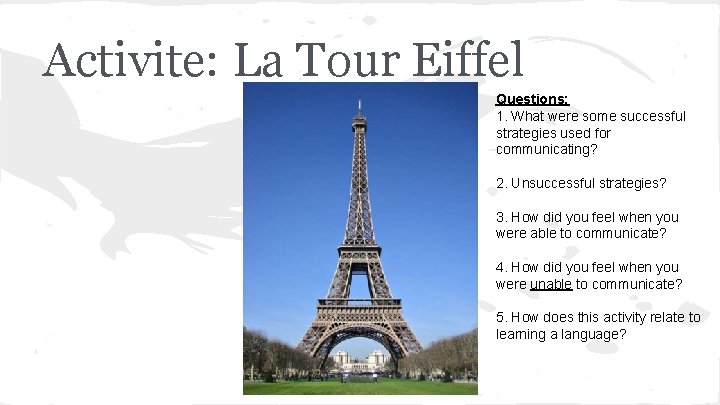 Activite: La Tour Eiffel

Questions:
1. What were some successful strategies used for communicating?

2. Unsuccessful strategies?

3. How did you feel when you were able to communicate?

4. How did you feel when you were unable to communicate?

5. How does this activity relate to learning a language?